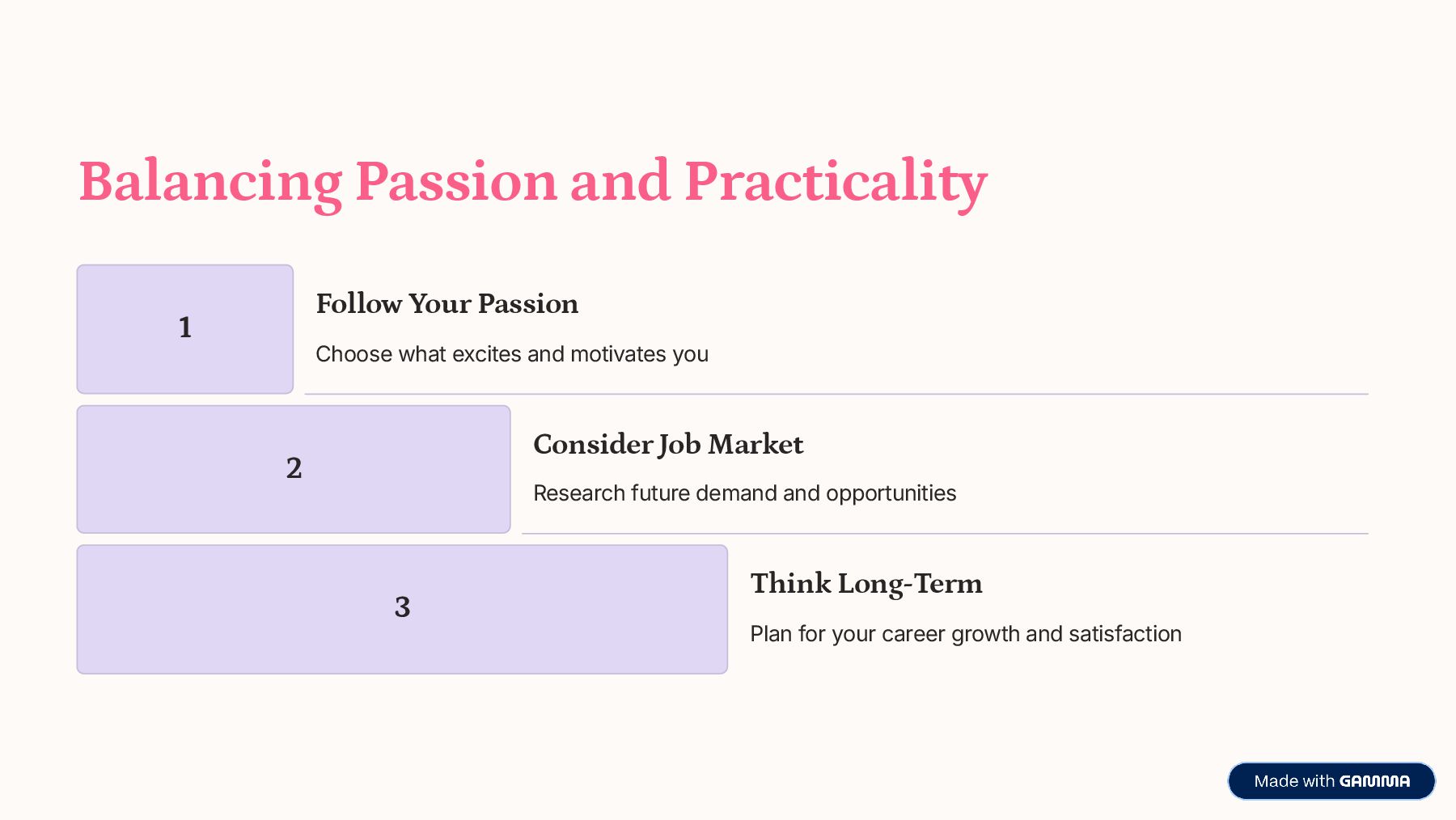 Balancing Passion and Practicality

1

Follow Your Passion

Choose what excites and motivates you

2

Consider Job Market

Research future demand and opportunities

3

Think Long-Term

Plan for your career growth and satisfaction

Made with GAMMA